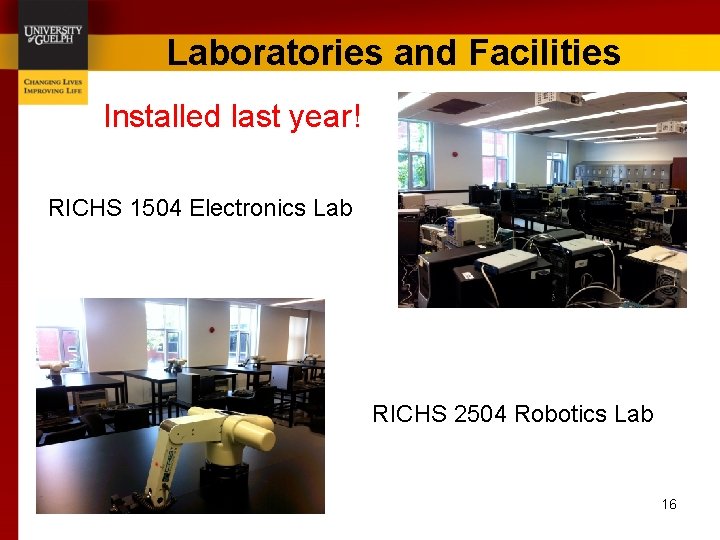 UNIVERSITY of GUELPH

CHANGING LIVES IMPROVING LIFE

Laboratories and Facilities

Installed last year!

RICHS 1504 Electronics Lab

RICHS 2504 Robotics Lab

16